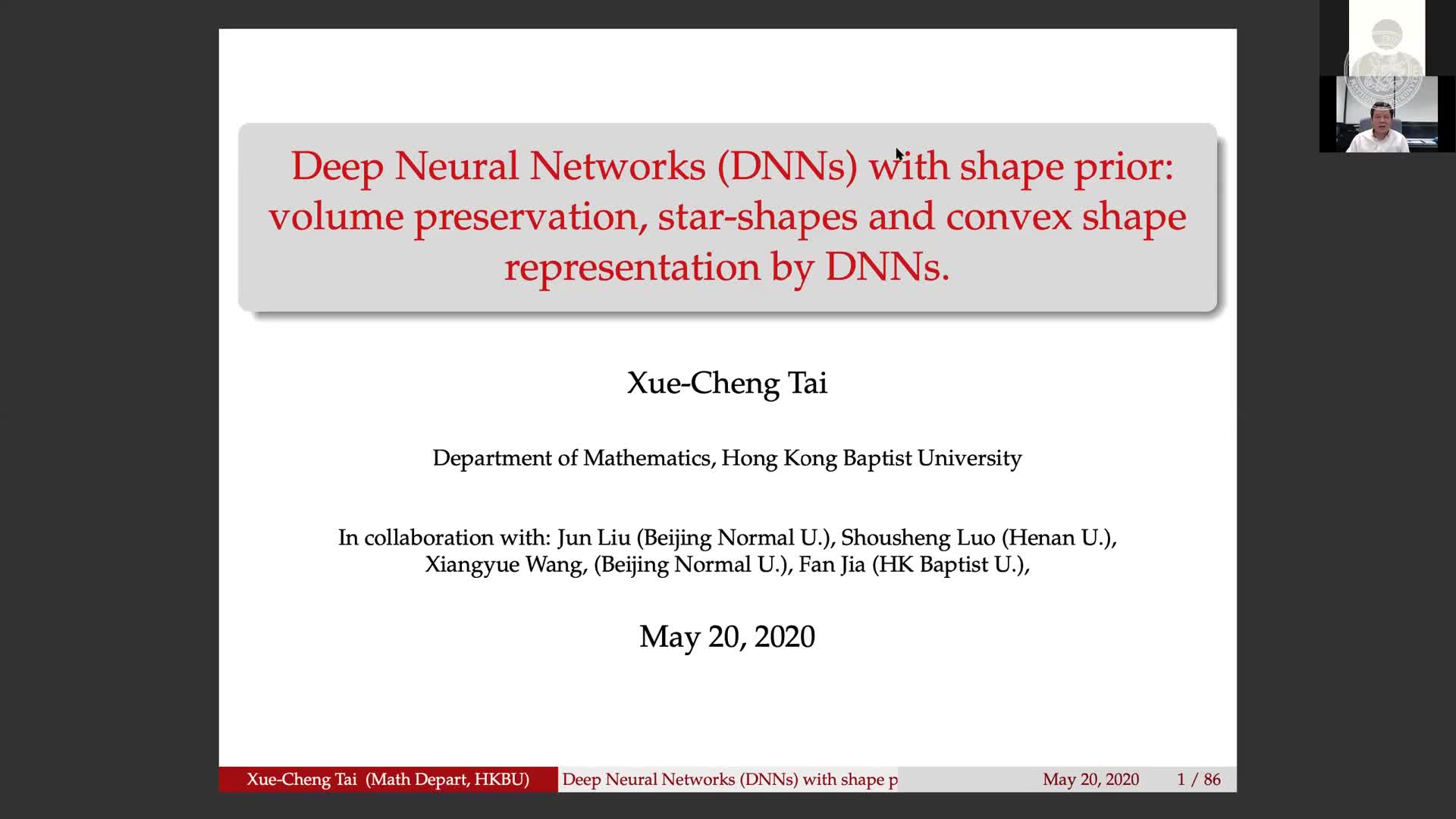 Deep Neural Networks (DNNs) with shape prior: volume preservation, star-shapes and convex shape representation by DNNs.

Xue-Cheng Tai

Department of Mathematics, Hong Kong Baptist University

In collaboration with: Jun Liu (Beijing Normal U.), Shousheng Luo (Henan U.), Xiangyue Wang, (Beijing Normal U.), Fan Jia (HK Baptist U.),

May 20, 2020

Xue-Cheng Tai (Math Depart, HKBU) Deep Neural Networks (DNNs) with shape p May 20, 2020 1 / 86